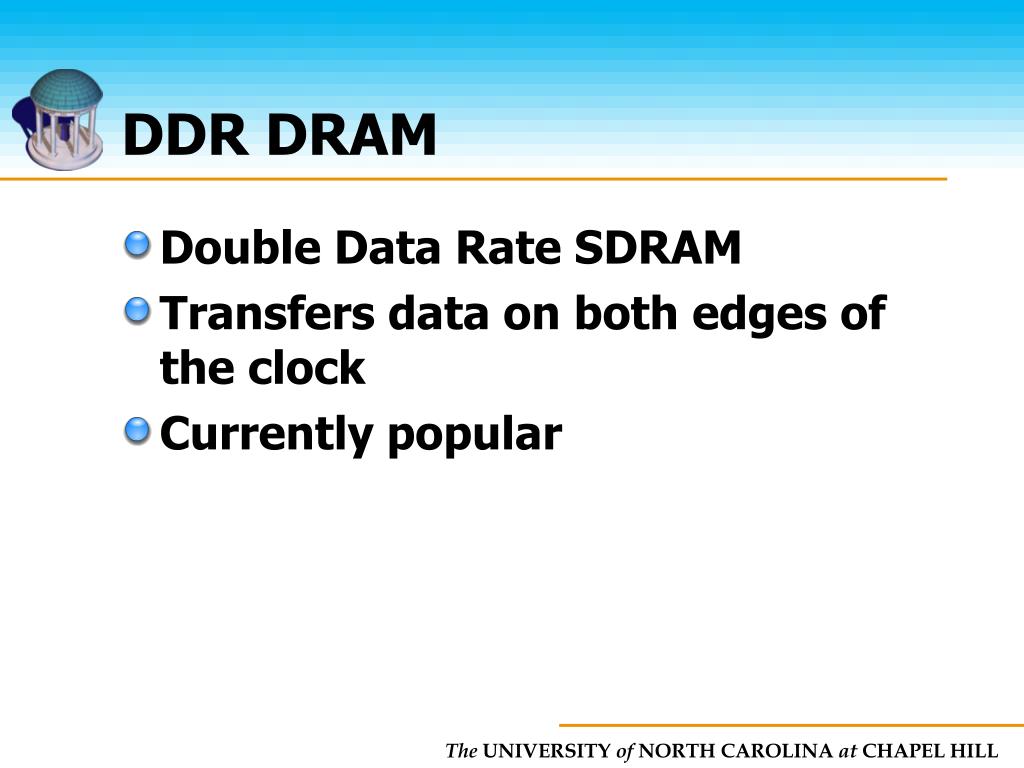 DDR DRAM

Double Data Rate SDRAM

Transfers data on both edges of the clock

Currently popular

The UNIVERSITY of NORTH CAROLINA at CHAPEL HILL